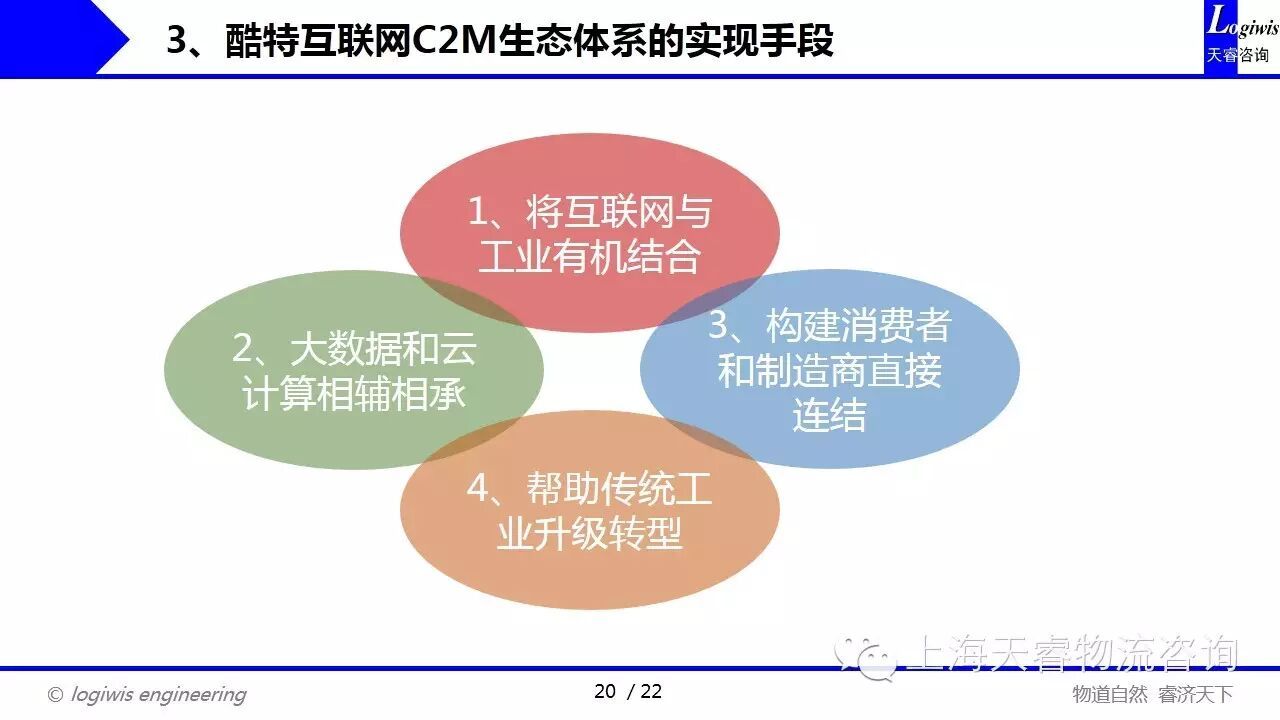 3、酷特互联网C2M生态体系的实现手段

Logiwis
天睿咨询

1、将互联网与工业有机结合

2、大数据和云计算相辅相承

3、构建消费者和制造商直接连结

4、帮助传统工业升级转型

上海天睿物流咨询

© logiwis engineering

20 / 22

物道自然 睿济天下